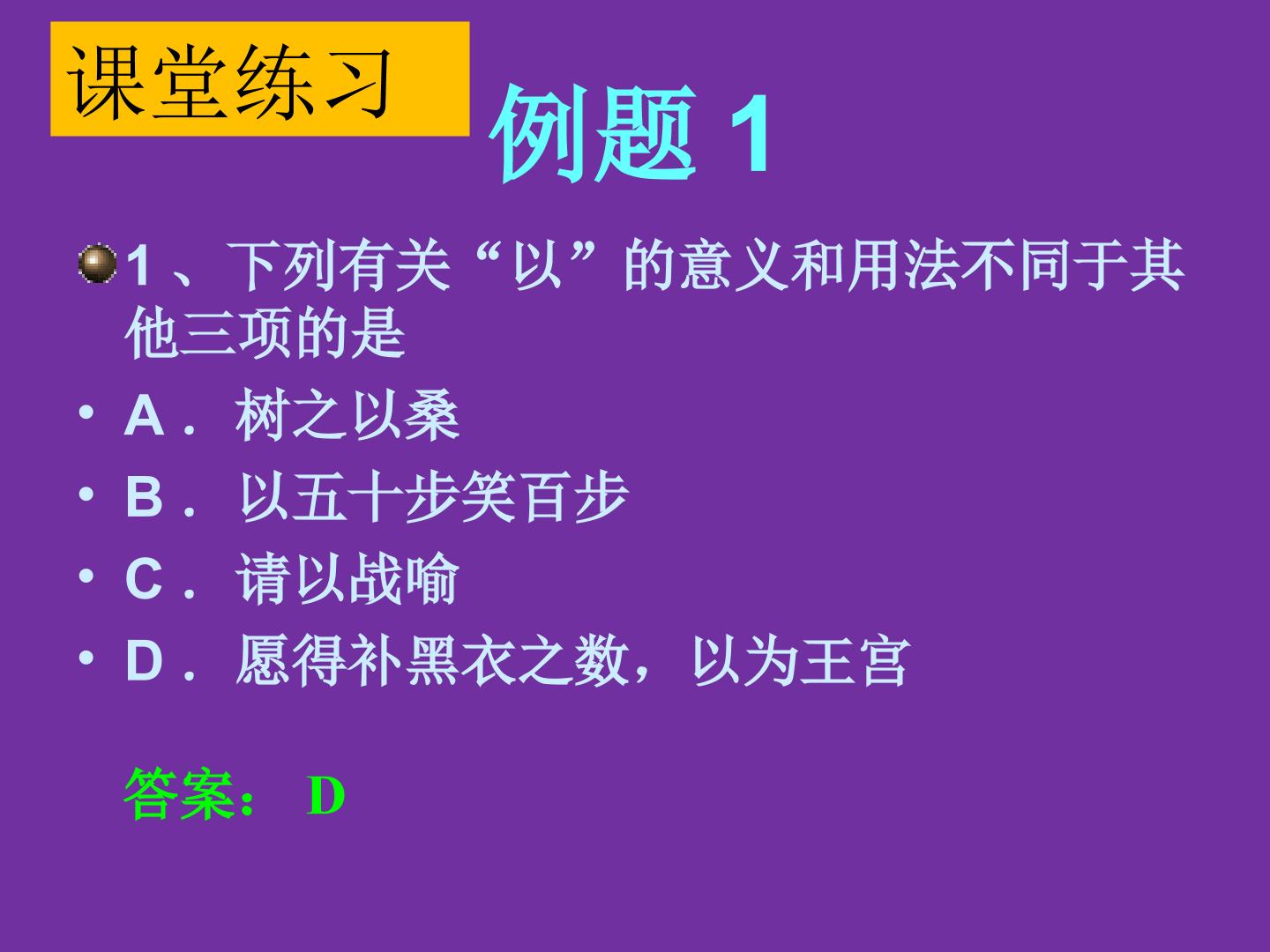 课堂练习

例题1

• 1、下列有关“以”的意义和用法不同于其他三项的是

• A．树之以桑

• B．以五十步笑百步

• C．请以战喻

• D．愿得补黑衣之数，以为王宫

答案：D